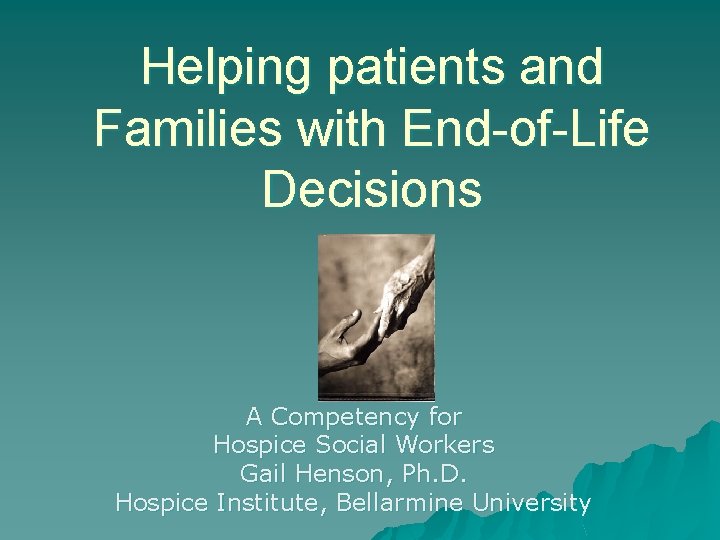 Helping patients and Families with End-of-Life Decisions

A Competency for
Hospice Social Workers
Gail Henson, Ph.D.
Hospice Institute, Bellarmine University